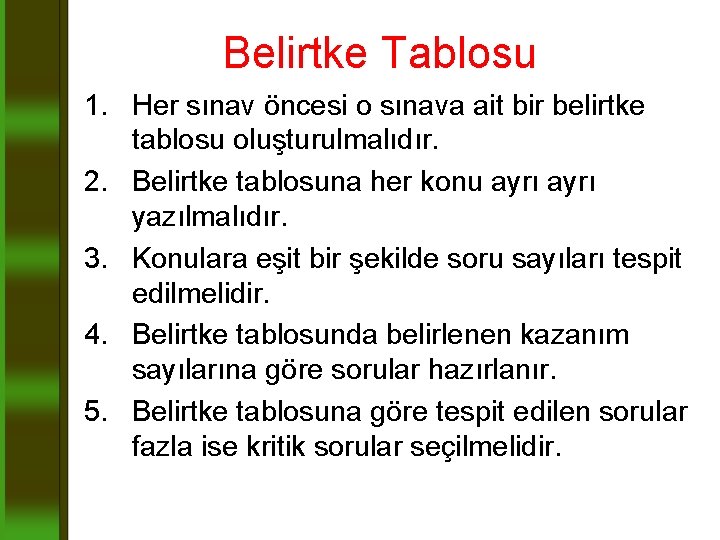 Belirtke Tablosu

1. Her sınav öncesi o sınava ait bir belirtke tablosu oluşturulmalıdır.
2. Belirtke tablosuna her konu ayrı ayrı yazılmalıdır.
3. Konulara eşit bir şekilde soru sayıları tespit edilmelidir.
4. Belirtke tablosunda belirlenen kazanım sayılarına göre sorular hazırlanır.
5. Belirtke tablosuna göre tespit edilen sorular fazla ise kritik sorular seçilmelidir.